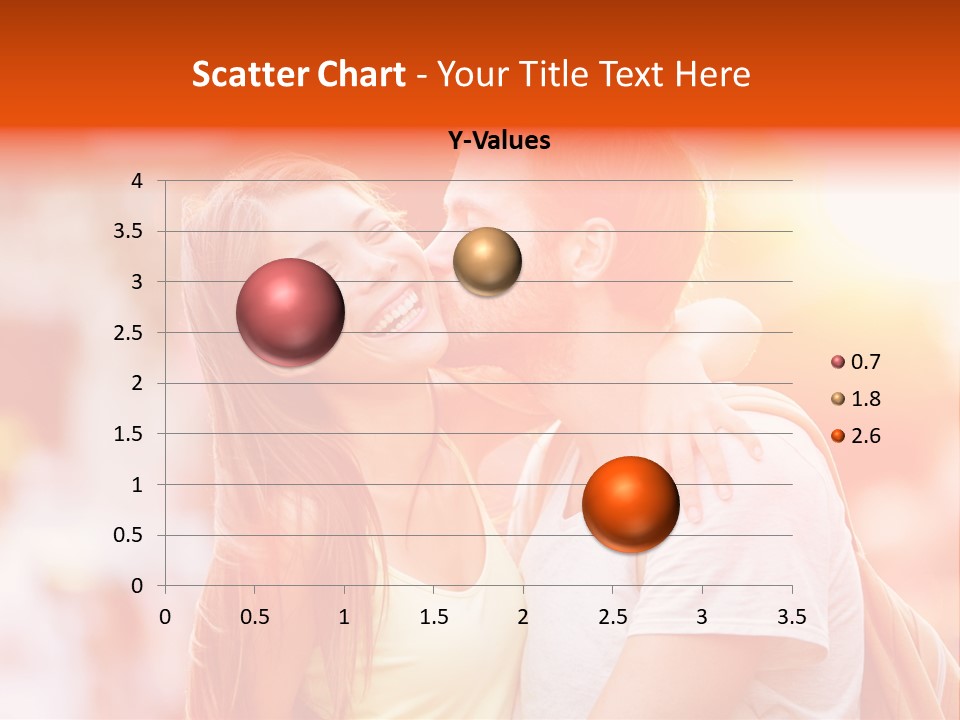 Scatter Chart - Your Title Text Here

Y-Values

4
3.5
3
2.5
2
1.5
1
0.5
0

0 0.5 1 1.5 2 2.5 3 3.5

0.7
1.8
2.6